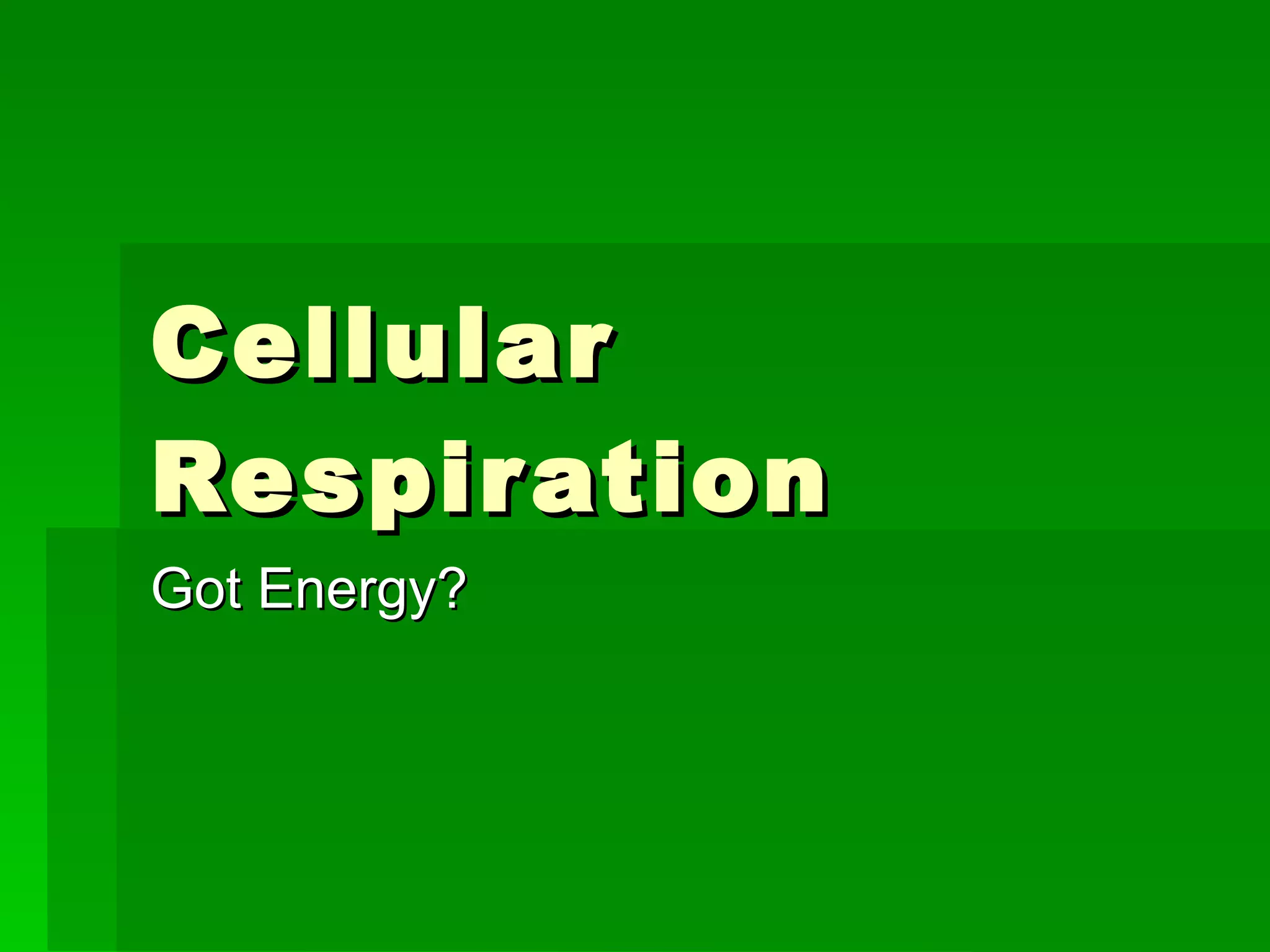 Cellular Respiration

Got Energy?